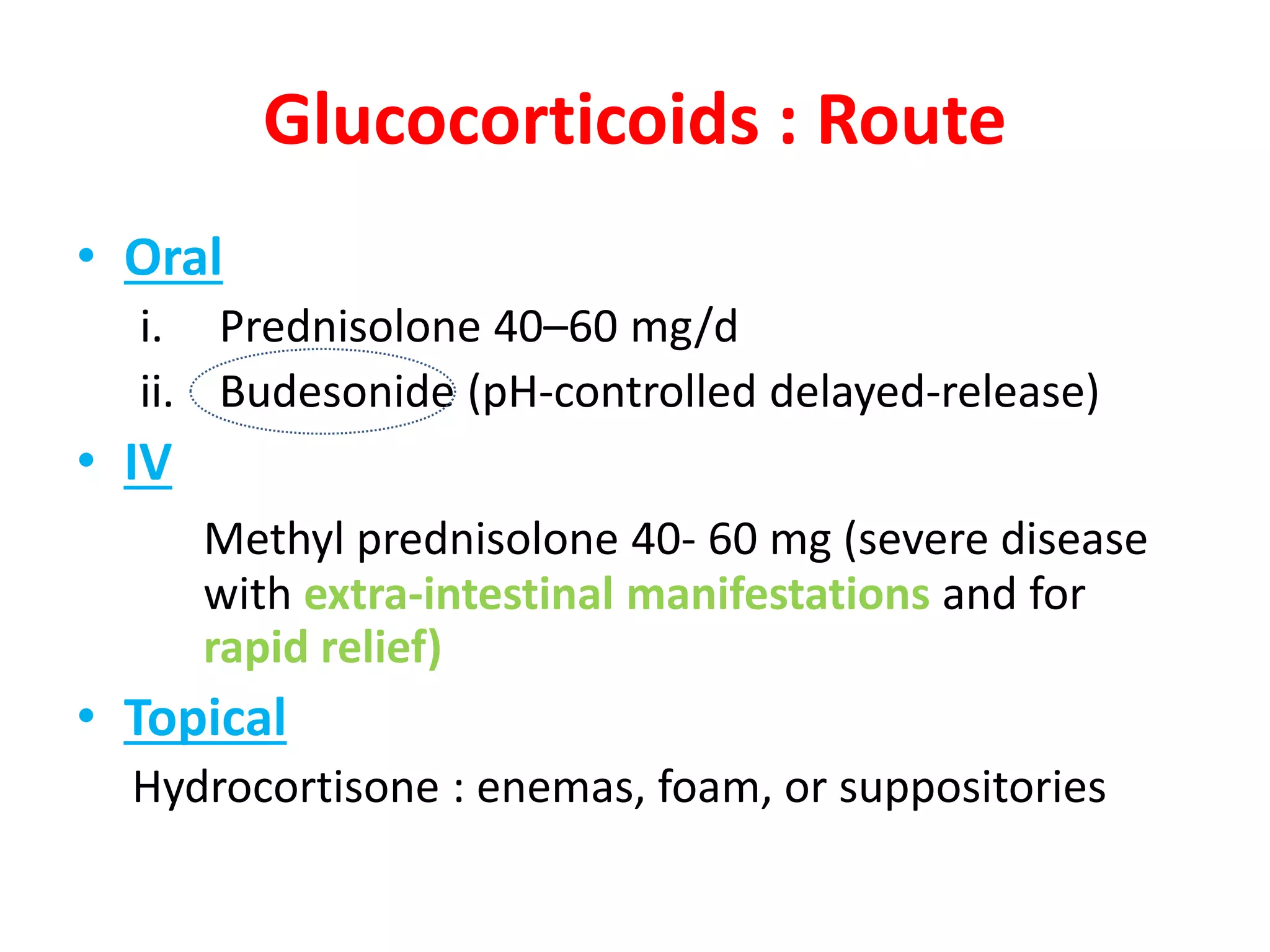 Glucocorticoids : Route

• Oral

i. Prednisolone 40–60 mg/d

ii. Budesonide (pH-controlled delayed-release)

• IV

Methyl prednisolone 40- 60 mg (severe disease with extra-intestinal manifestations and for rapid relief)

• Topical

Hydrocortisone : enemas, foam, or suppositories